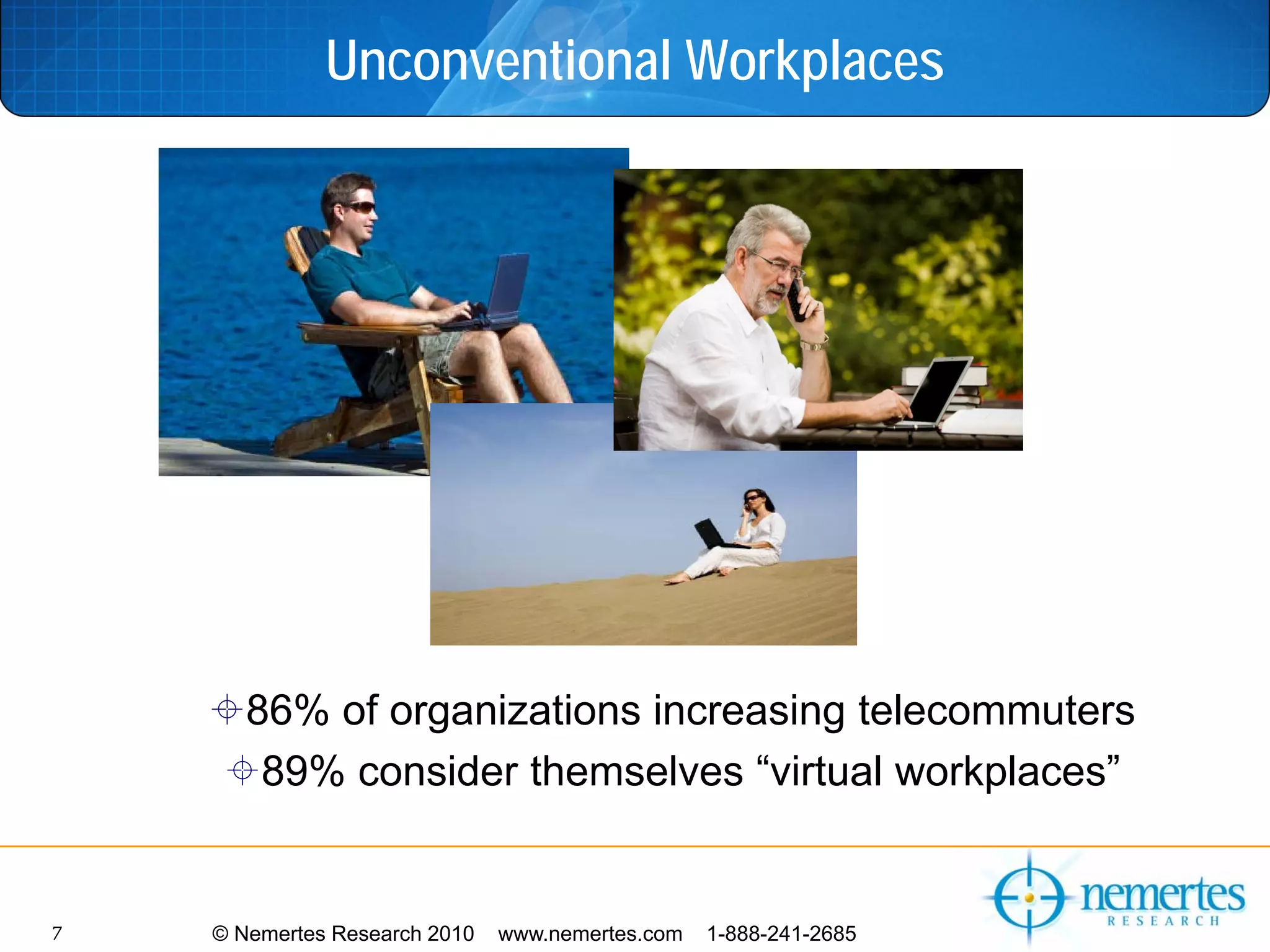 Unconventional Workplaces

86% of organizations increasing telecommuters

89% consider themselves “virtual workplaces”

7 © Nemertes Research 2010 www.nemertes.com 1-888-241-2685

nemertes RESEARCH